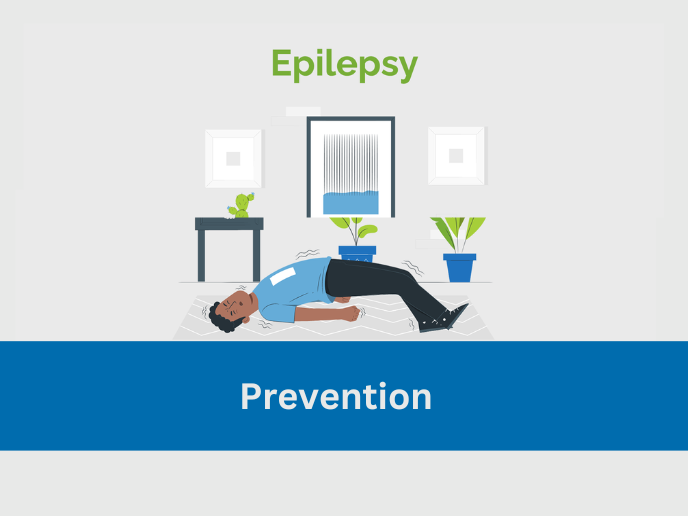 Epilepsy

Prevention